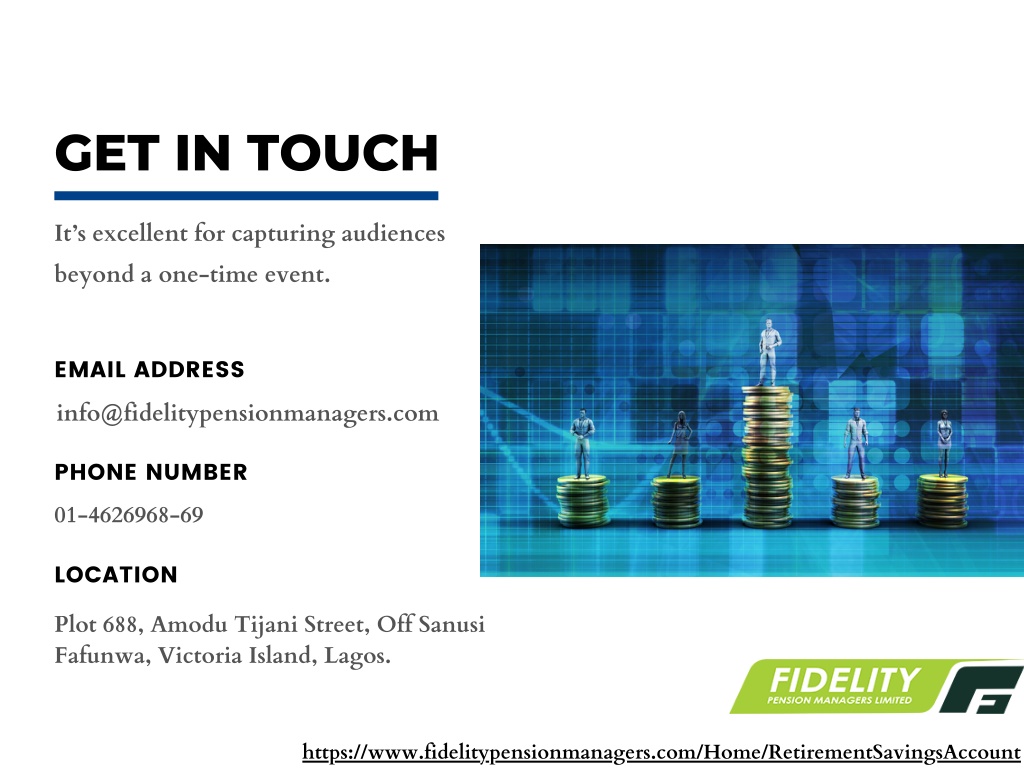 GET IN TOUCH

It's excellent for capturing audiences beyond a one-time event.

EMAIL ADDRESS

info@fidelitypensionmanagers.com

PHONE NUMBER

01-4626968-69

LOCATION

Plot 688, Amodu Tijani Street, Off Sanusi Fafunwa, Victoria Island, Lagos.

FIDELITY
PENSION MANAGERS LIMITED

https://www.fidelitypensionmanagers.com/Home/RetirementSavingsAccount